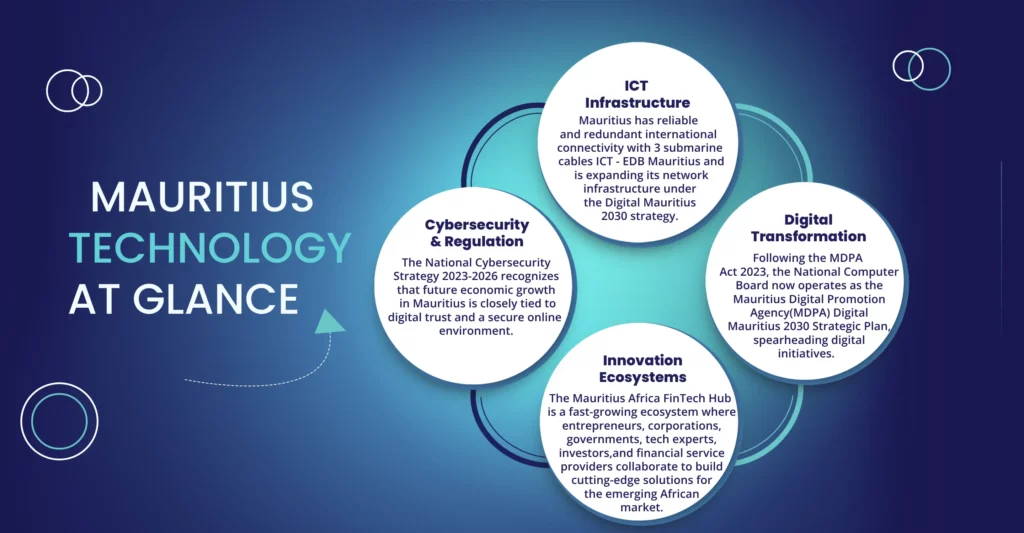 MAURITIUS TECHNOLOGY AT GLANCE

ICT Infrastructure

Mauritius has reliable and redundant international connectivity with 3 submarine cables ICT - EDB Mauritius and is expanding its network infrastructure under the Digital Mauritius 2030 strategy.

Cybersecurity & Regulation

The National Cybersecurity Strategy 2023-2026 recognizes that future economic growth in Mauritius is closely tied to digital trust and a secure online environment.

Digital Transformation

Following the MDPA Act 2023, the National Computer Board now operates as the Mauritius Digital Promotion Agency(MDPA) Digital Mauritius 2030 Strategic Plan, spearheading digital initiatives.

Innovation Ecosystems

The Mauritius Africa FinTech Hub is a fast-growing ecosystem where entrepreneurs, corporations, governments, tech experts, investors,and financial service providers collaborate to build cutting-edge solutions for the emerging African market.